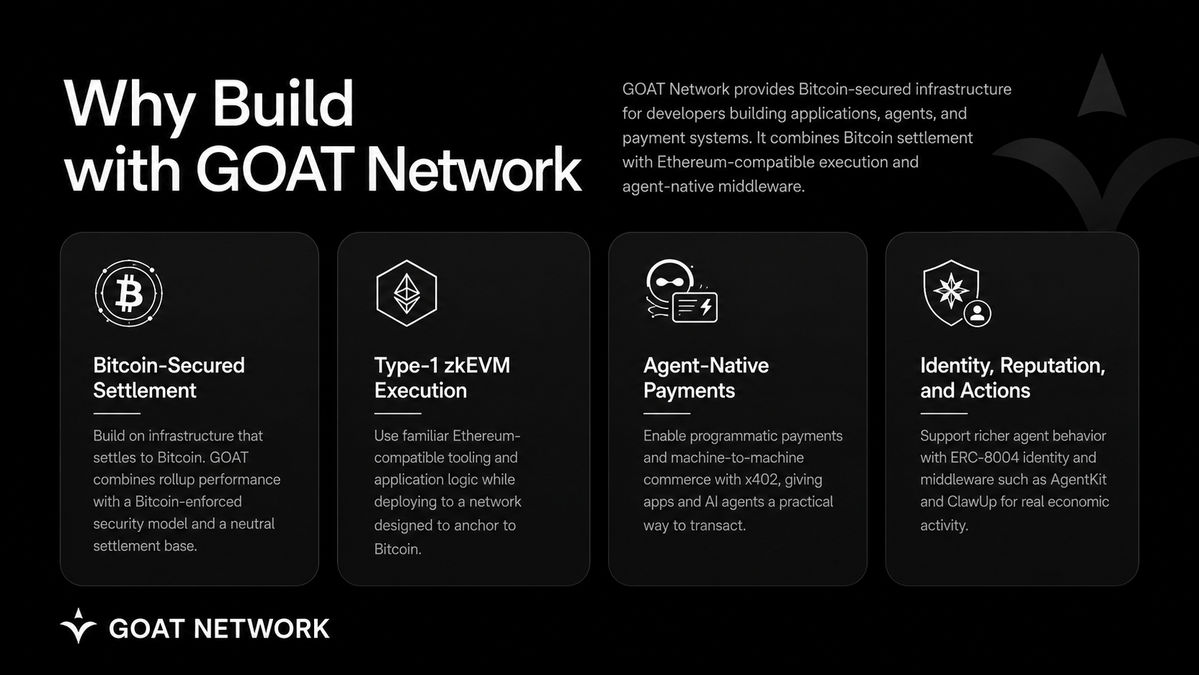 Why Build with GOAT Network

GOAT Network provides Bitcoin-secured infrastructure for developers building applications, agents, and payment systems. It combines Bitcoin settlement with Ethereum-compatible execution and agent-native middleware.

Bitcoin-Secured Settlement

Build on infrastructure that settles to Bitcoin. GOAT combines rollup performance with a Bitcoin-enforced security model and a neutral settlement base.

Type-1 zkEVM Execution

Use familiar Ethereum-compatible tooling and application logic while deploying to a network designed to anchor to Bitcoin.

Agent-Native Payments

Enable programmatic payments and machine-to-machine commerce with x402, giving apps and AI agents a practical way to transact.

Identity, Reputation, and Actions

Support richer agent behavior with ERC-8004 identity and middleware such as AgentKit and ClawUp for real economic activity.

GOAT NETWORK